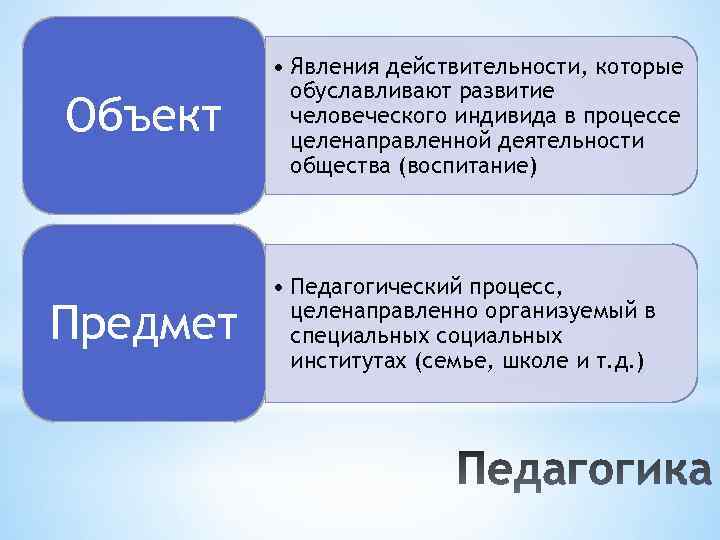 Объект

• Явления действительности, которые обуславливают развитие человеческого индивида в процессе целенаправленной деятельности общества (воспитание)

Предмет

• Педагогический процесс, целенаправленно организуемый в специальных социальных институтах (семье, школе и т.д.)

Педагогика